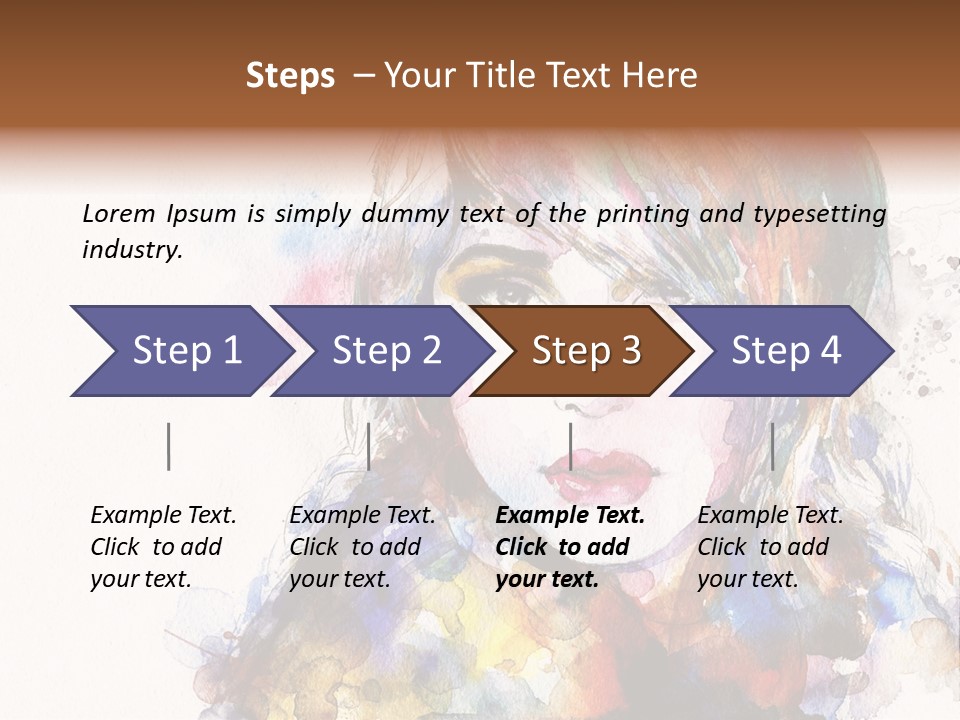 Steps – Your Title Text Here

Lorem Ipsum is simply dummy text of the printing and typesetting industry.

Step 1

Step 2

Step 3

Step 4

Example Text. Click to add your text.

Example Text. Click to add your text.

Example Text. Click to add your text.

Example Text. Click to add your text.